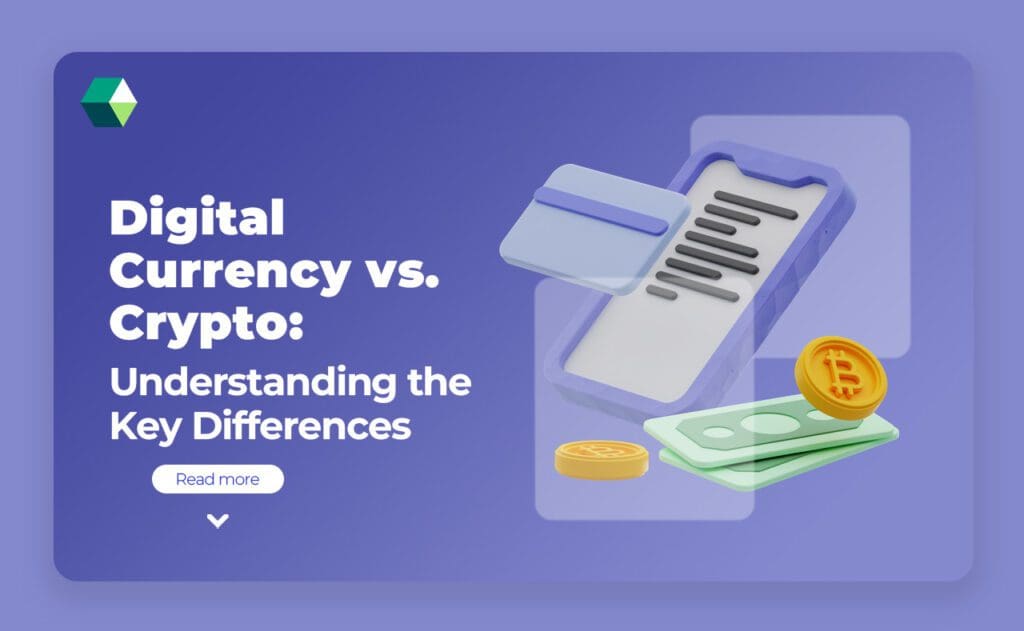 Digital Currency vs. Crypto:

Understanding the Key Differences

Read more